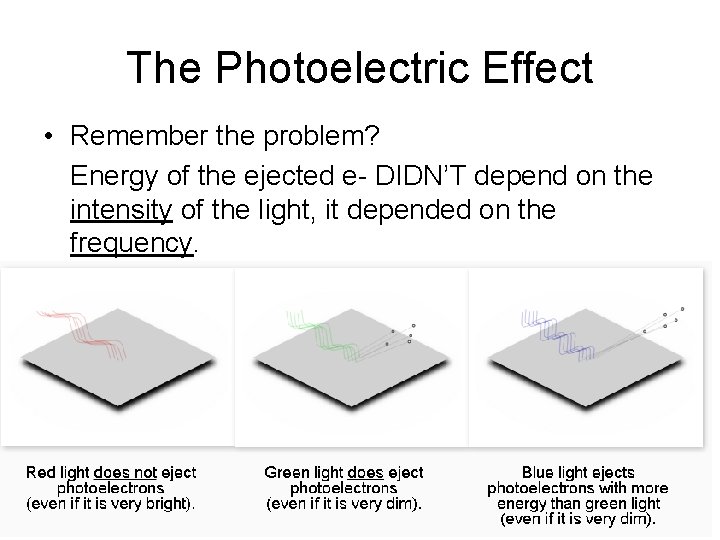 The Photoelectric Effect

• Remember the problem?

Energy of the ejected e- DIDN'T depend on the intensity of the light, it depended on the frequency.

Red light does not eject photoelectrons (even if it is very bright).

Green light does eject photoelectrons (even if it is very dim).

Blue light ejects photoelectrons with more energy than green light (even if it is very dim).